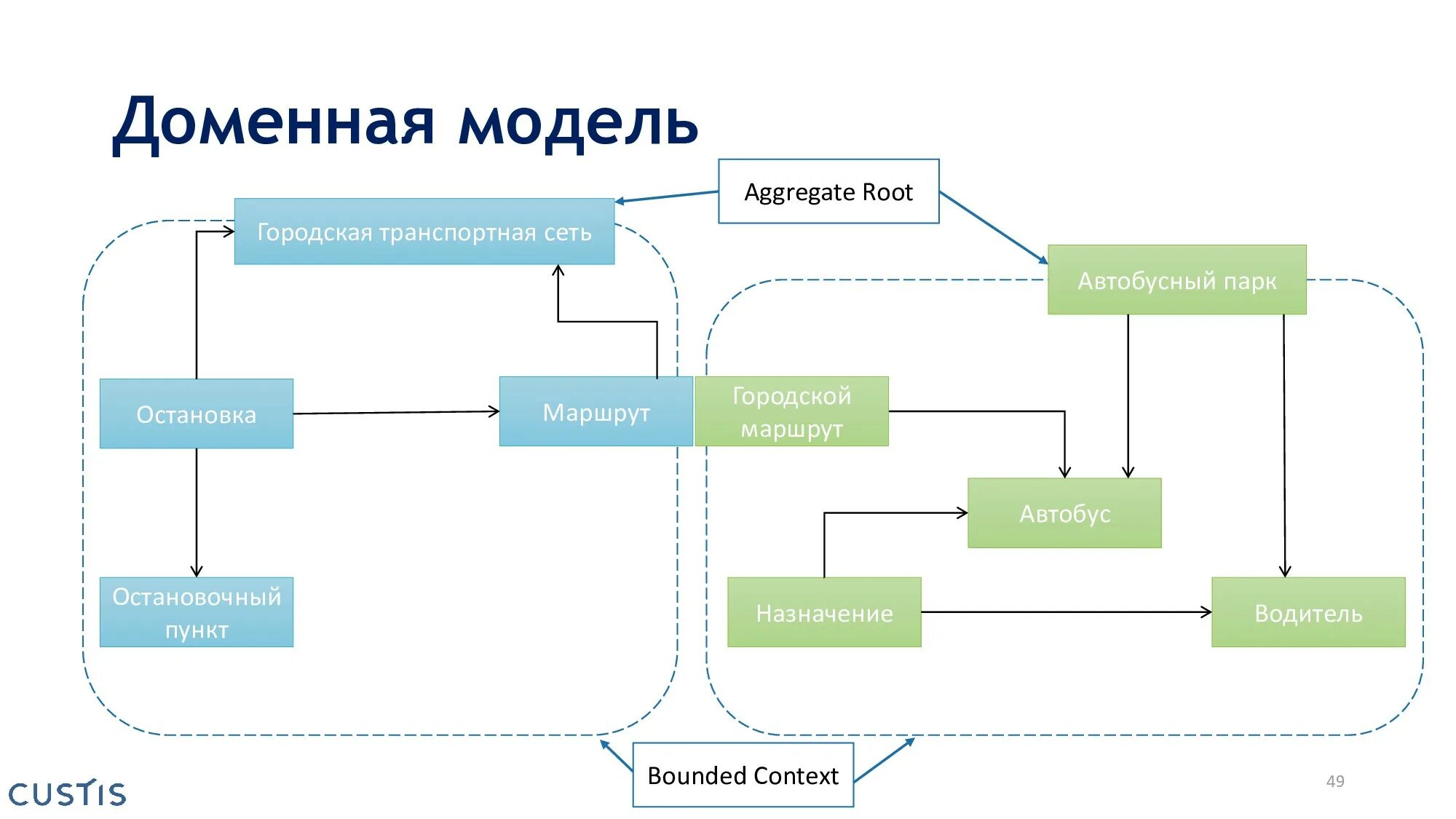 Доменная модель

Aggregate Root

Городская транспортная сеть

Автобусный парк

Остановка

Маршрут

Городской маршрут

Автобус

Остановочный пункт

Назначение

Водитель

Bounded Context

CUSTIS

49